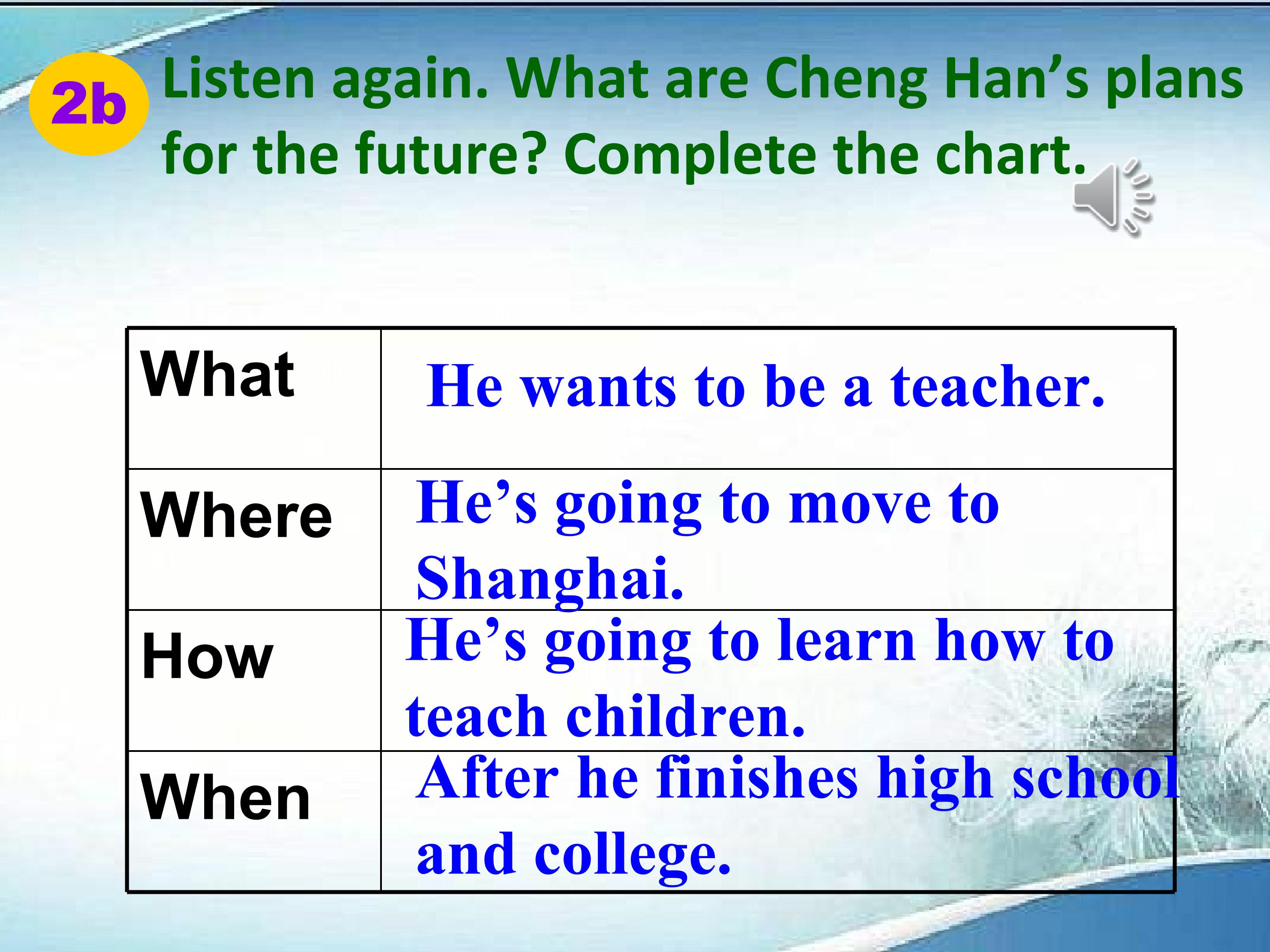 2b Listen again. What are Cheng Han’s plans for the future? Complete the chart.

| What | He wants to be a teacher. |
|---|---|
| Where | He’s going to move to Shanghai. |
| How | He’s going to learn how to teach children. |
| When | After he finishes high school and college. |